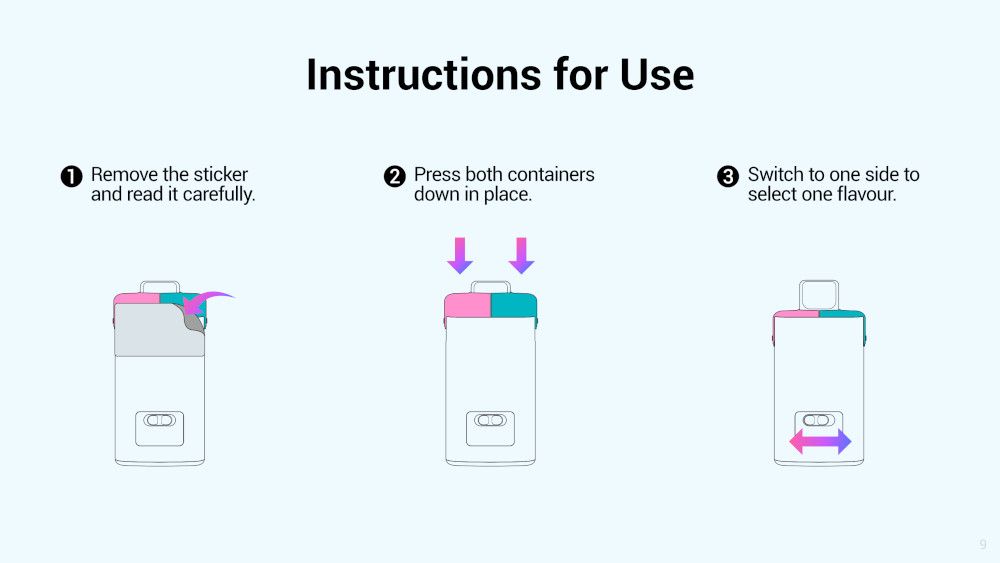 Instructions for Use

❶ Remove the sticker and read it carefully.

❷ Press both containers down in place.

❸ Switch to one side to select one flavour.

9